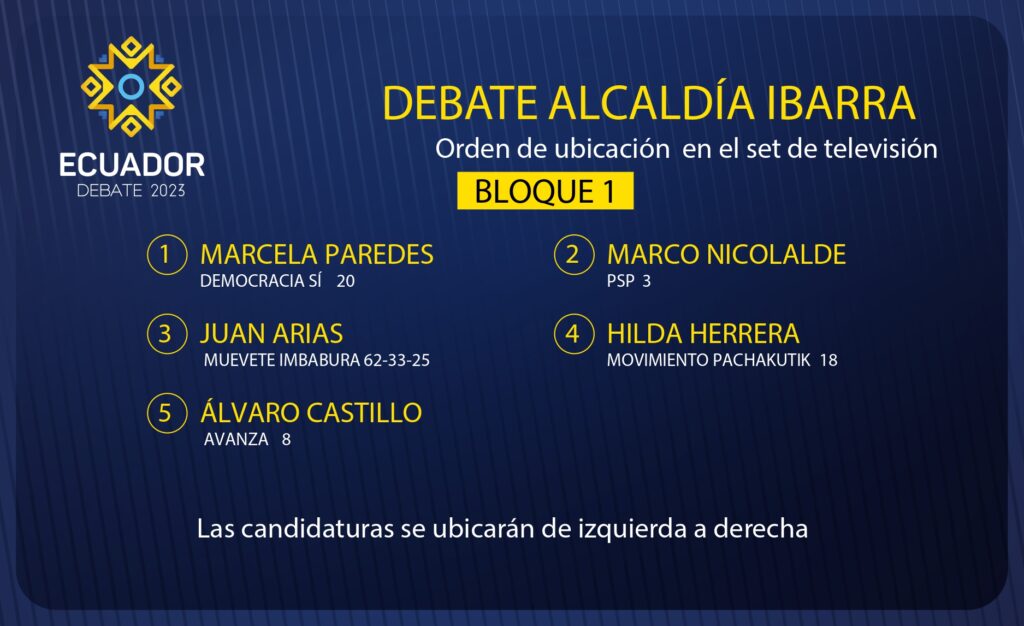 ECUADOR
DEBATE 2023

DEBATE ALCALDÍA IBARRA

Orden de ubicación en el set de televisión

BLOQUE 1

1 MARCELA PAREDES
DEMOCRACIA SÍ 20

2 MARCO NICOLALDE
PSP 3

3 JUAN ARIAS
MUEVETE IMBABURA 62-33-25

4 HILDA HERRERA
MOVIMIENTO PACHAKUTIK 18

5 ÁLVARO CASTILLO
AVANZA 8

Las candidaturas se ubicarán de izquierda a derecha